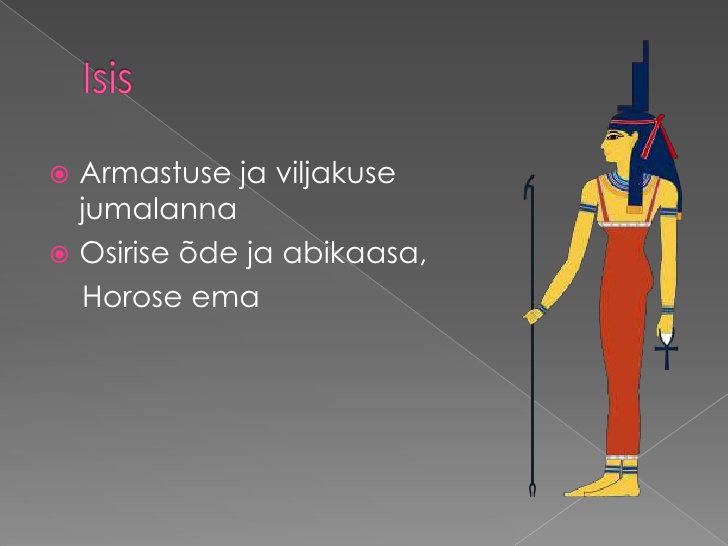 Isis

Armastuse ja viljakuse jumalanna

Osirise õde ja abikaasa, Horose ema